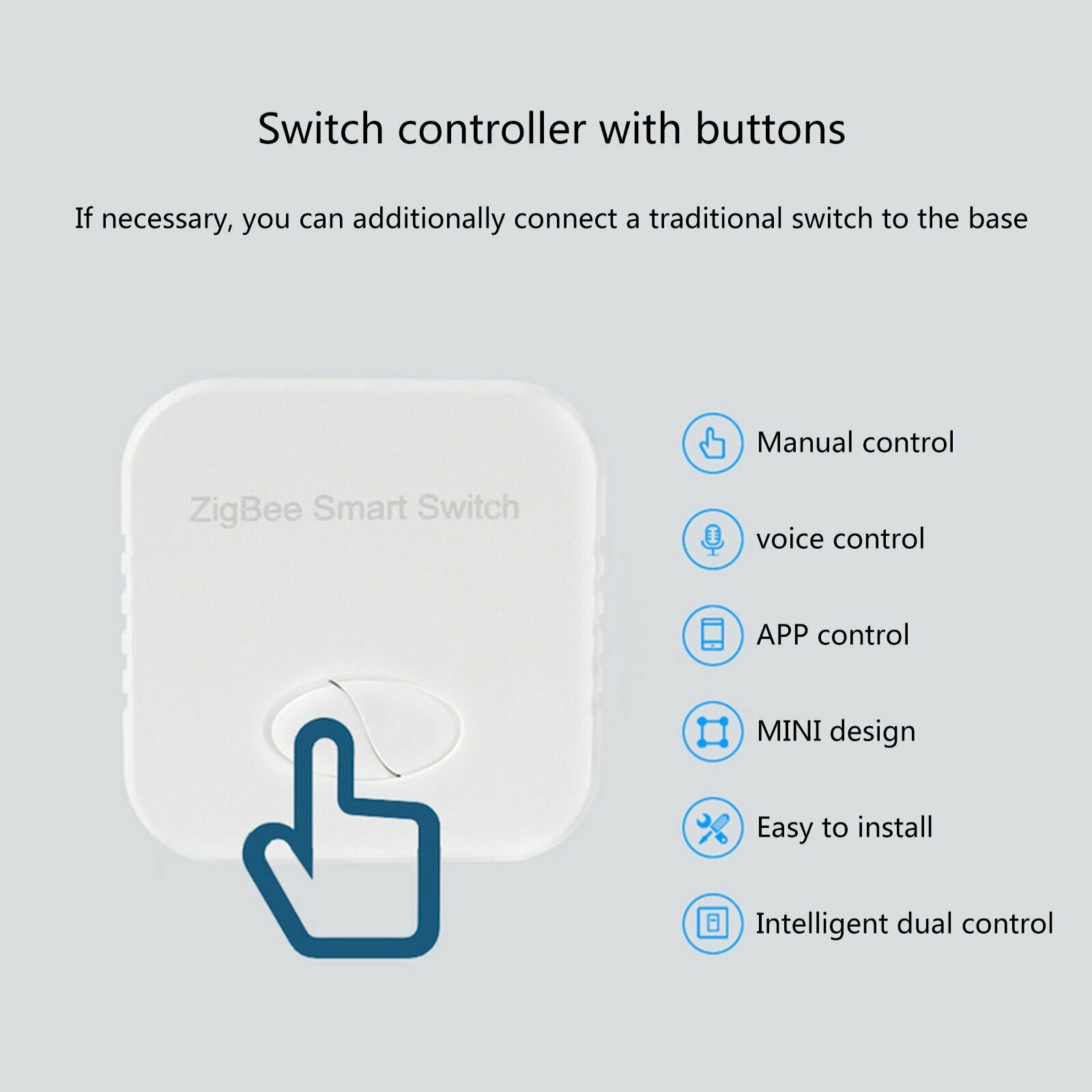 Switch controller with buttons

If necessary, you can additionally connect a traditional switch to the base

ZigBee Smart Switch

Manual control

voice control

APP control

MINI design

Easy to install

Intelligent dual control